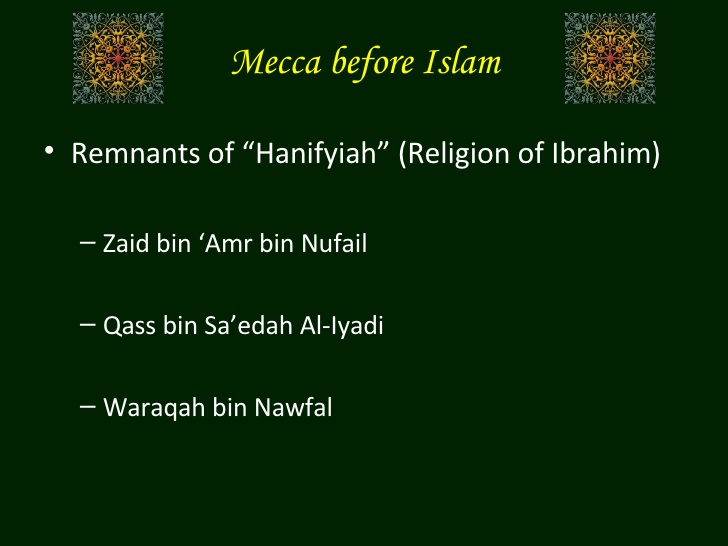 Mecca before Islam

• Remnants of “Hanifyiah” (Religion of Ibrahim)

– Zaid bin ‘Amr bin Nufail

– Qass bin Sa’edah Al-Iyadi

– Waraqah bin Nawfal